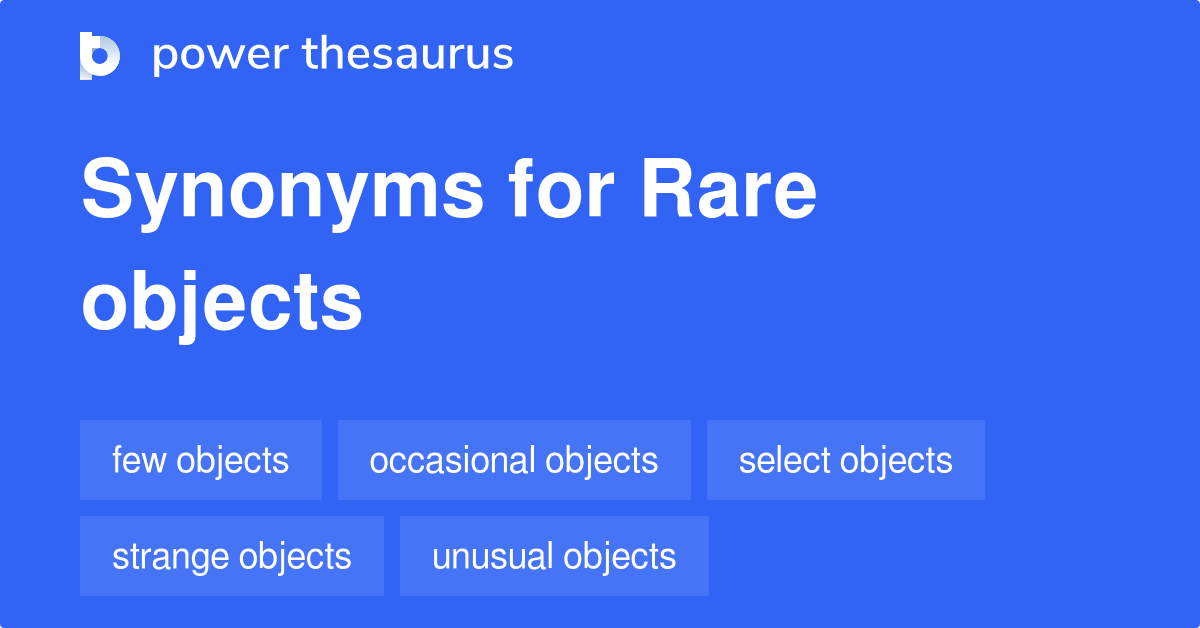 power thesaurus

Synonyms for Rare objects

few objects
occasional objects
select objects
strange objects
unusual objects